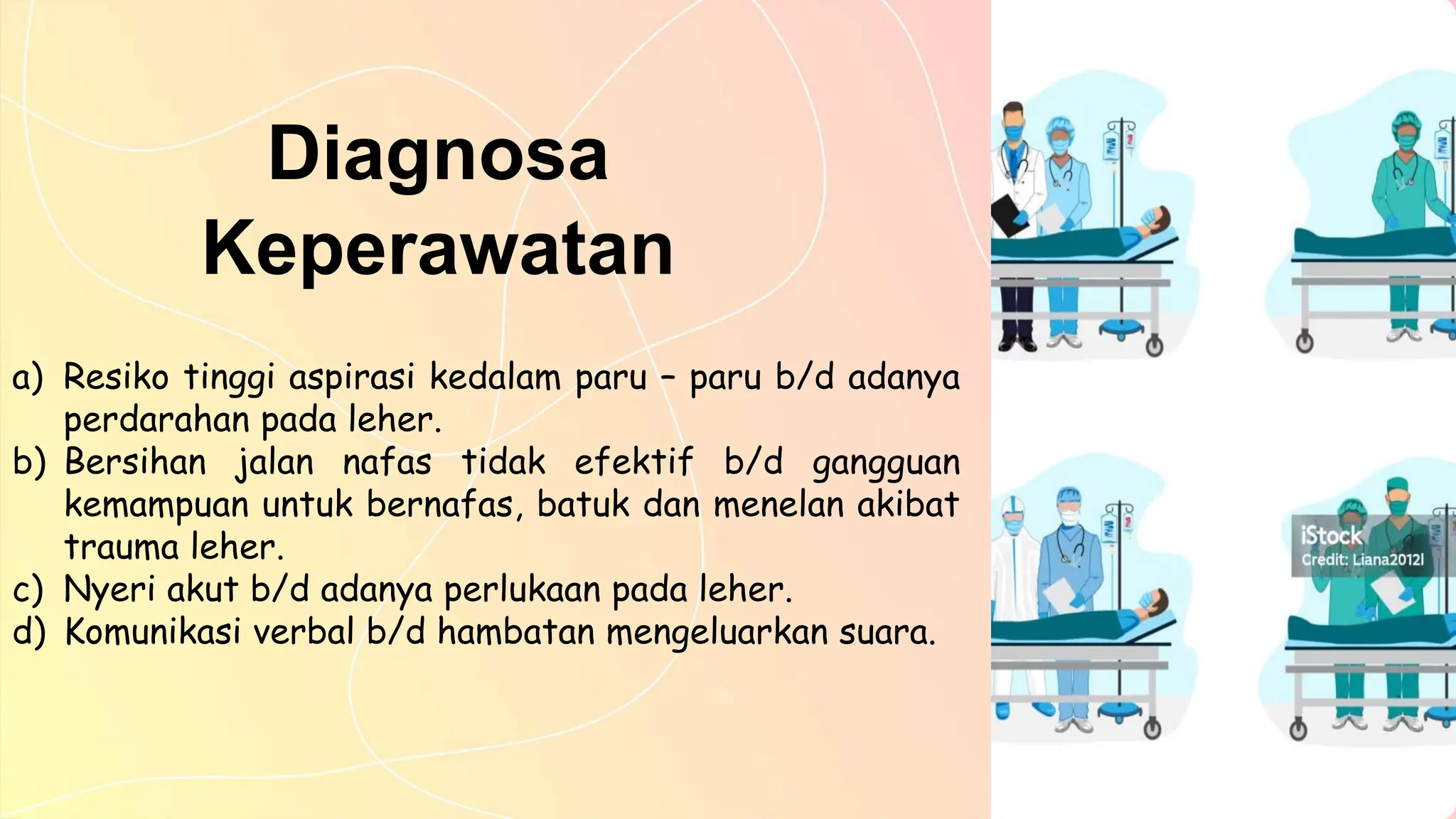 Diagnosa Keperawatan

a) Resiko tinggi aspirasi kedalam paru – paru b/d adanya perdarahan pada leher.
b) Bersihan jalan nafas tidak efektif b/d gangguan kemampuan untuk bernafas, batuk dan menelan akibat trauma leher.
c) Nyeri akut b/d adanya perlukaan pada leher.
d) Komunikasi verbal b/d hambatan mengeluarkan suara.

iStock
Credit: Liana2012l